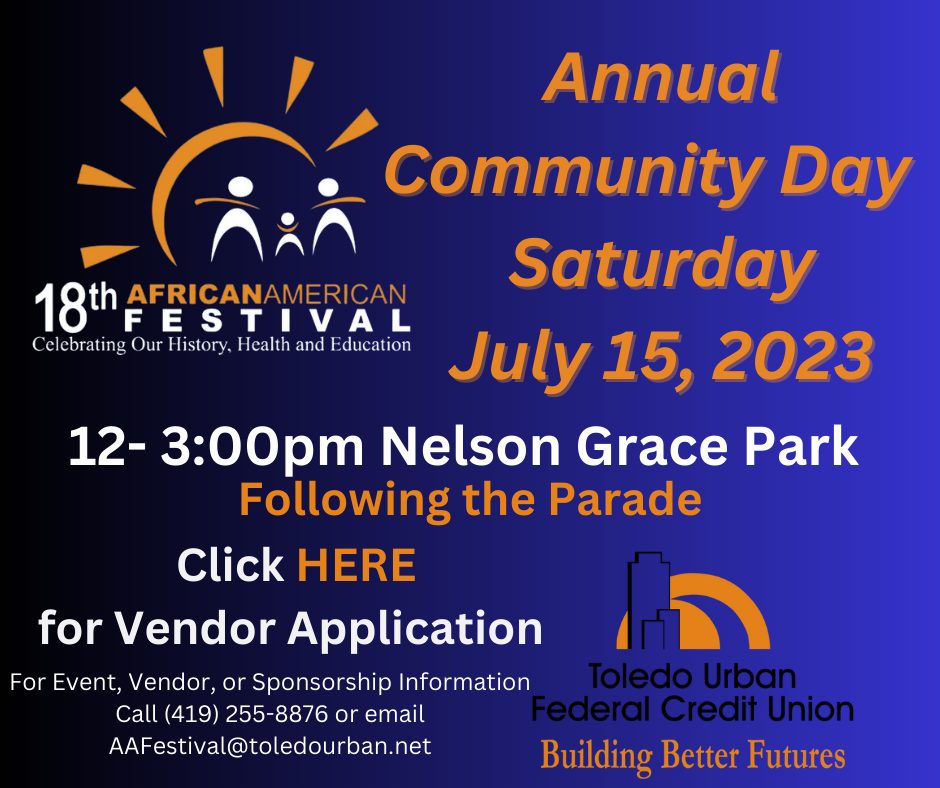 18th AFRICANAMERICAN FESTIVAL
Celebrating Our History, Health and Education

Annual Community Day Saturday July 15, 2023

12- 3:00pm Nelson Grace Park
Following the Parade

Click HERE for Vendor Application

For Event, Vendor, or Sponsorship Information Call (419) 255-8876 or email AAFestival@toledourban.net

Toledo Urban Federal Credit Union
Building Better Futures